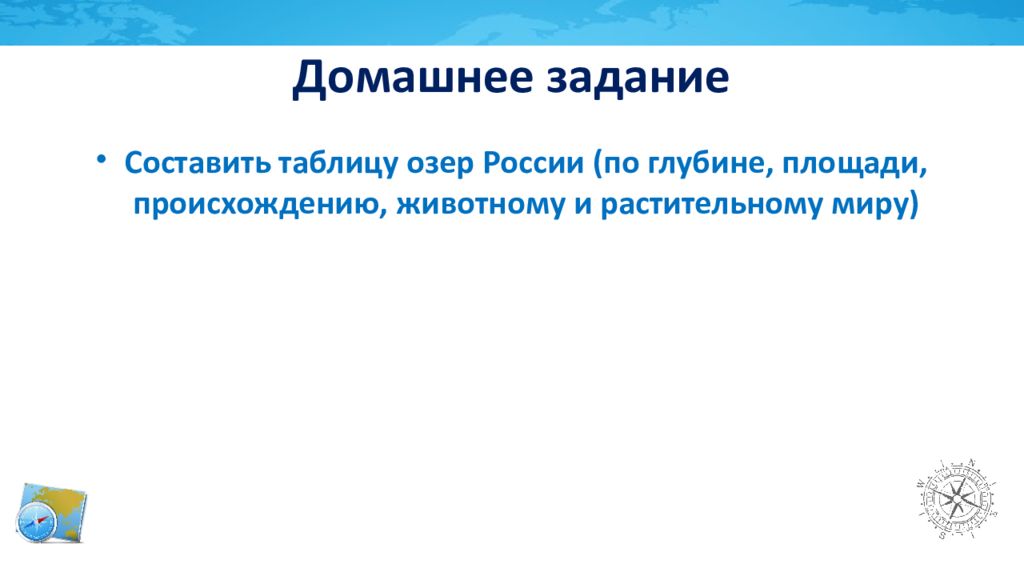 Домашнее задание

• Составить таблицу озер России (по глубине, площади, происхождению, животному и растительному миру)